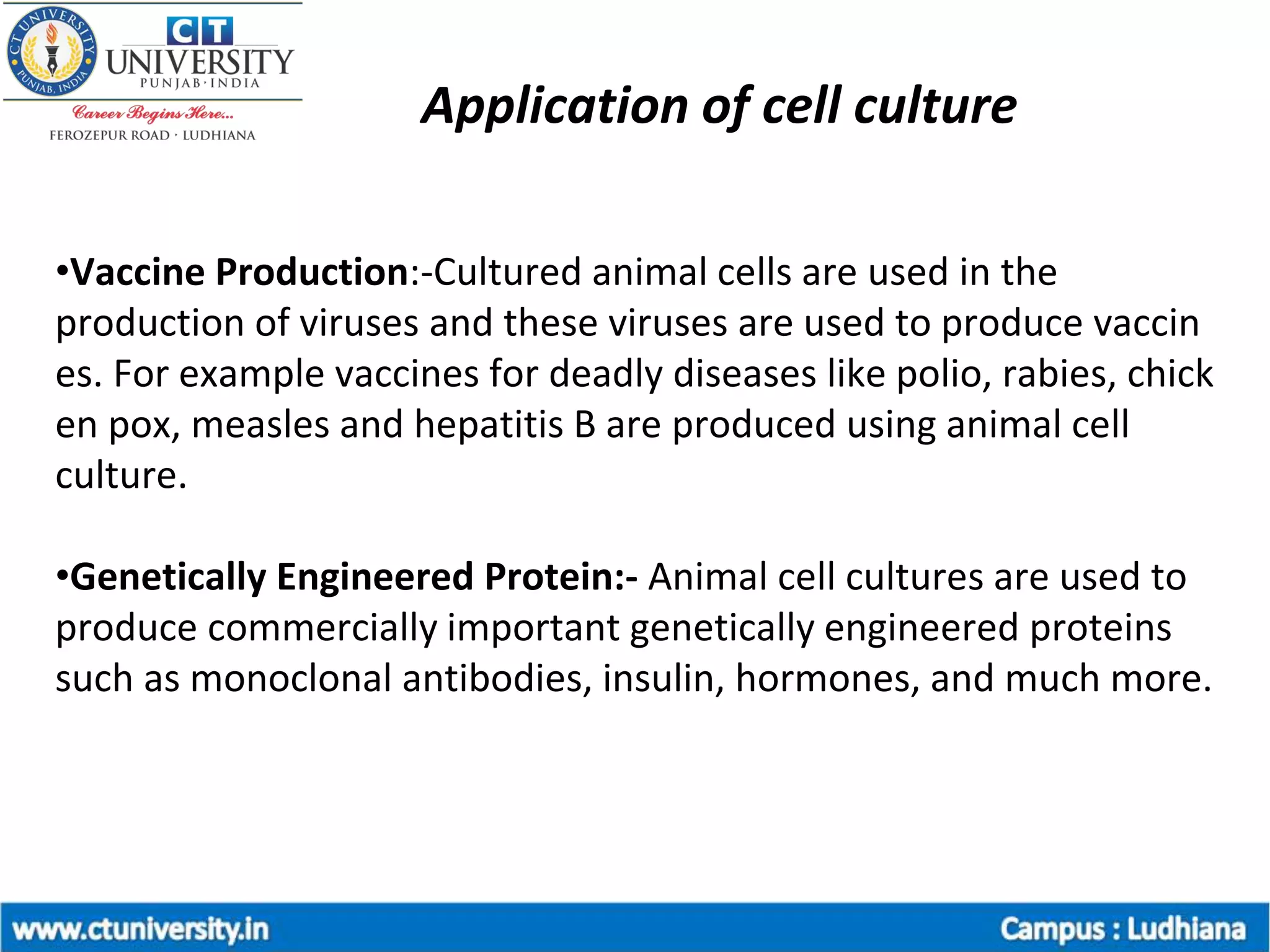 CT UNIVERSITY PUNJAB, INDIA

CT UNIVERSITY
PUNJAB·INDIA
Career Begins Here...
FEROZEPUR ROAD · LUDHIANA

Application of cell culture

•Vaccine Production:-Cultured animal cells are used in the production of viruses and these viruses are used to produce vaccin es. For example vaccines for deadly diseases like polio, rabies, chick en pox, measles and hepatitis B are produced using animal cell culture.

•Genetically Engineered Protein:- Animal cell cultures are used to produce commercially important genetically engineered proteins such as monoclonal antibodies, insulin, hormones, and much more.

www.ctuniversity.in
Campus : Ludhiana